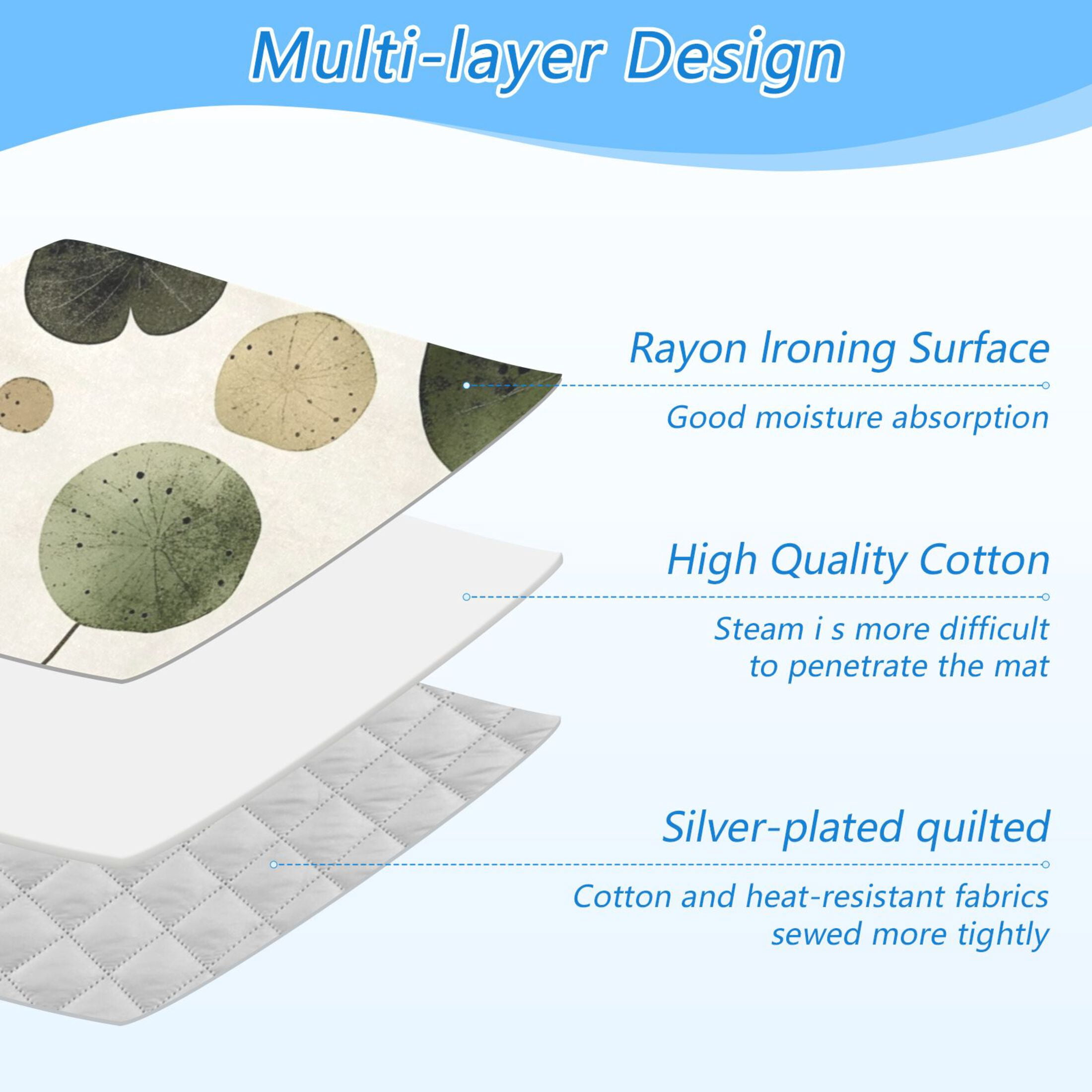 Multi-layer Design

Rayon Ironing Surface

Good moisture absorption

High Quality Cotton

Steam i s more difficult to penetrate the mat

Silver-plated quilted

Cotton and heat-resistant fabrics sewed more tightly